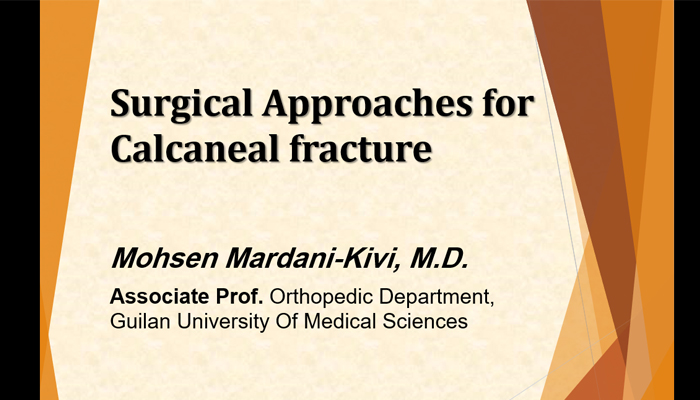 Surgical Approaches for Calcaneal fracture

Mohsen Mardani-Kivi, M.D.

Associate Prof. Orthopedic Department, Guilan University Of Medical Sciences